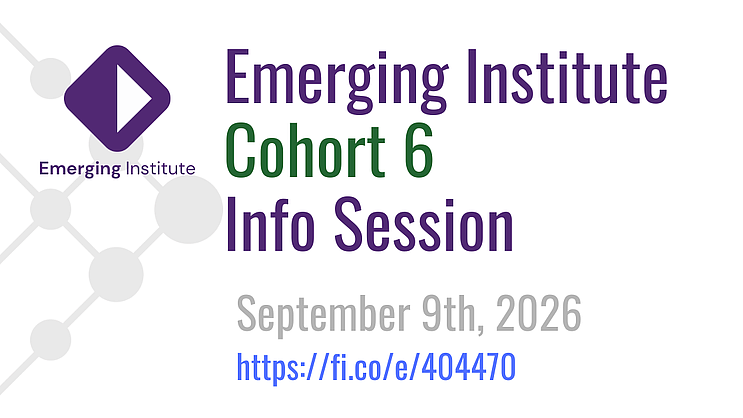 Emerging Institute

Emerging Institute
Cohort 6
Info Session

September 9th, 2026

https://fi.co/e/404470